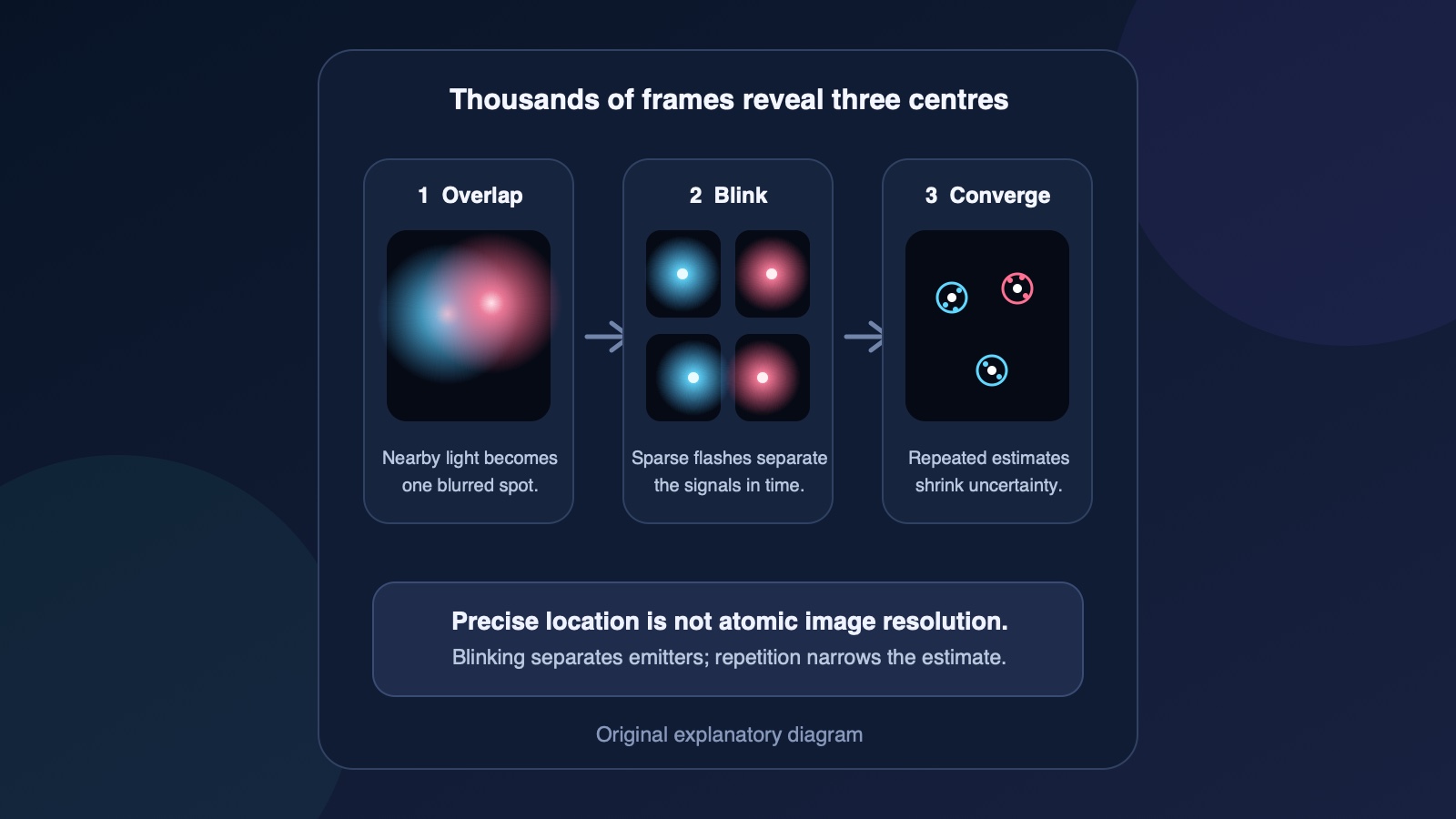 Thousands of frames reveal three centres

1 Overlap

Nearby light becomes one blurred spot.

2 Blink

Sparse flashes separate the signals in time.

3 Converge

Repeated estimates shrink uncertainty.

Precise location is not atomic image resolution.

Blinking separates emitters; repetition narrows the estimate.

Original explanatory diagram